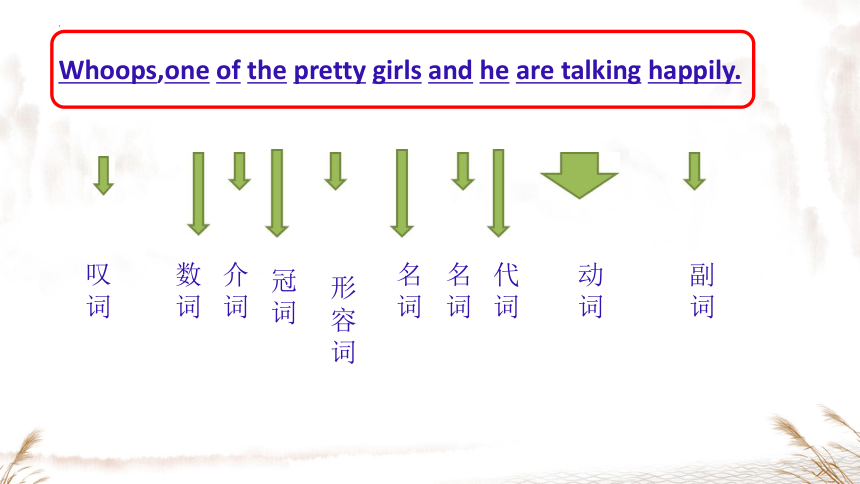 Whoops,one of the pretty girls and he are talking happily.

叹词 数词 介词 冠词 形容词 名词 名词 代词 动词 副词